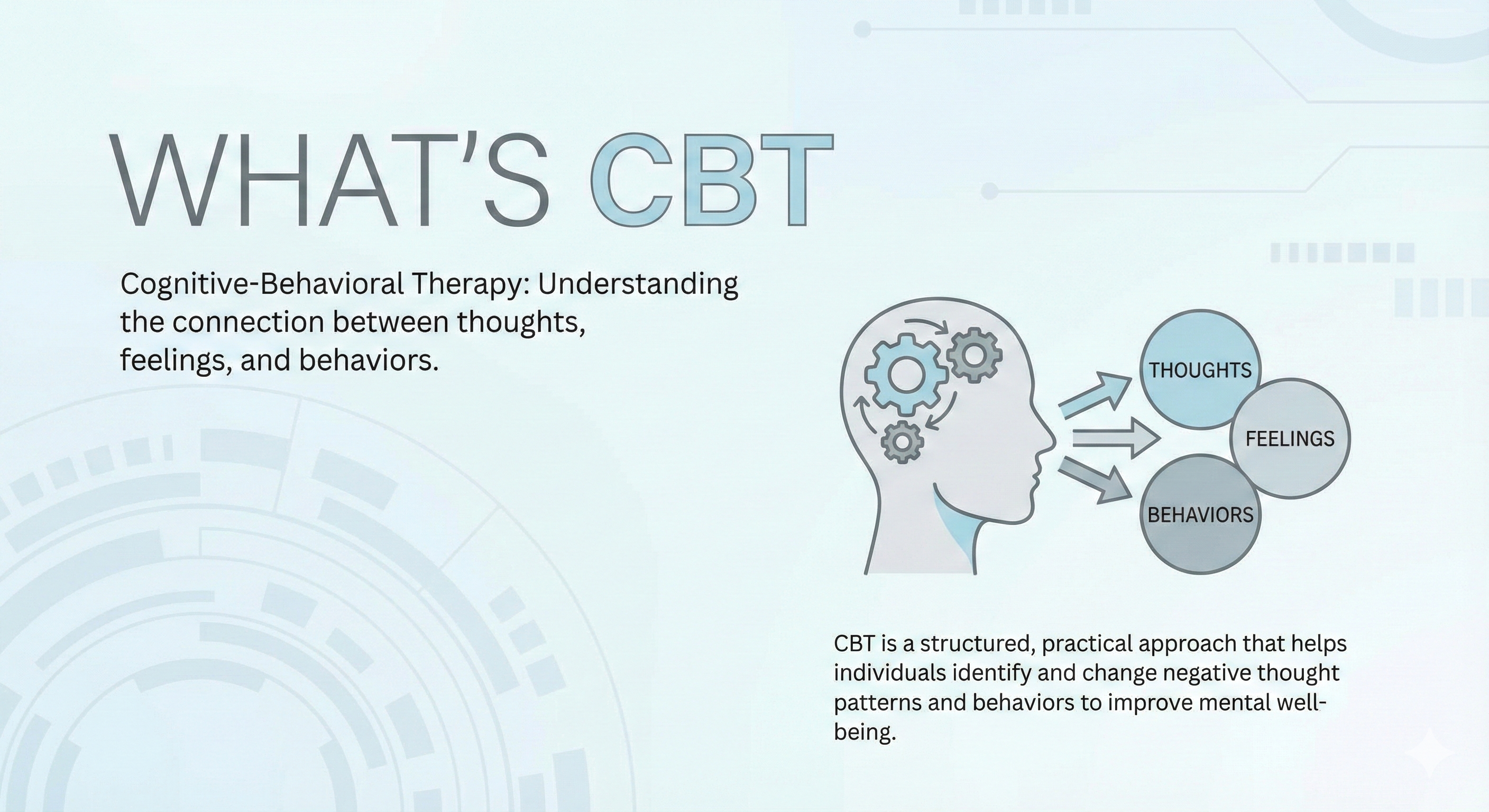 WHAT'S CBT

Cognitive-Behavioral Therapy: Understanding the connection between thoughts, feelings, and behaviors.

THOUGHTS

FEELINGS

BEHAVIORS

CBT is a structured, practical approach that helps individuals identify and change negative thought patterns and behaviors to improve mental well-being.